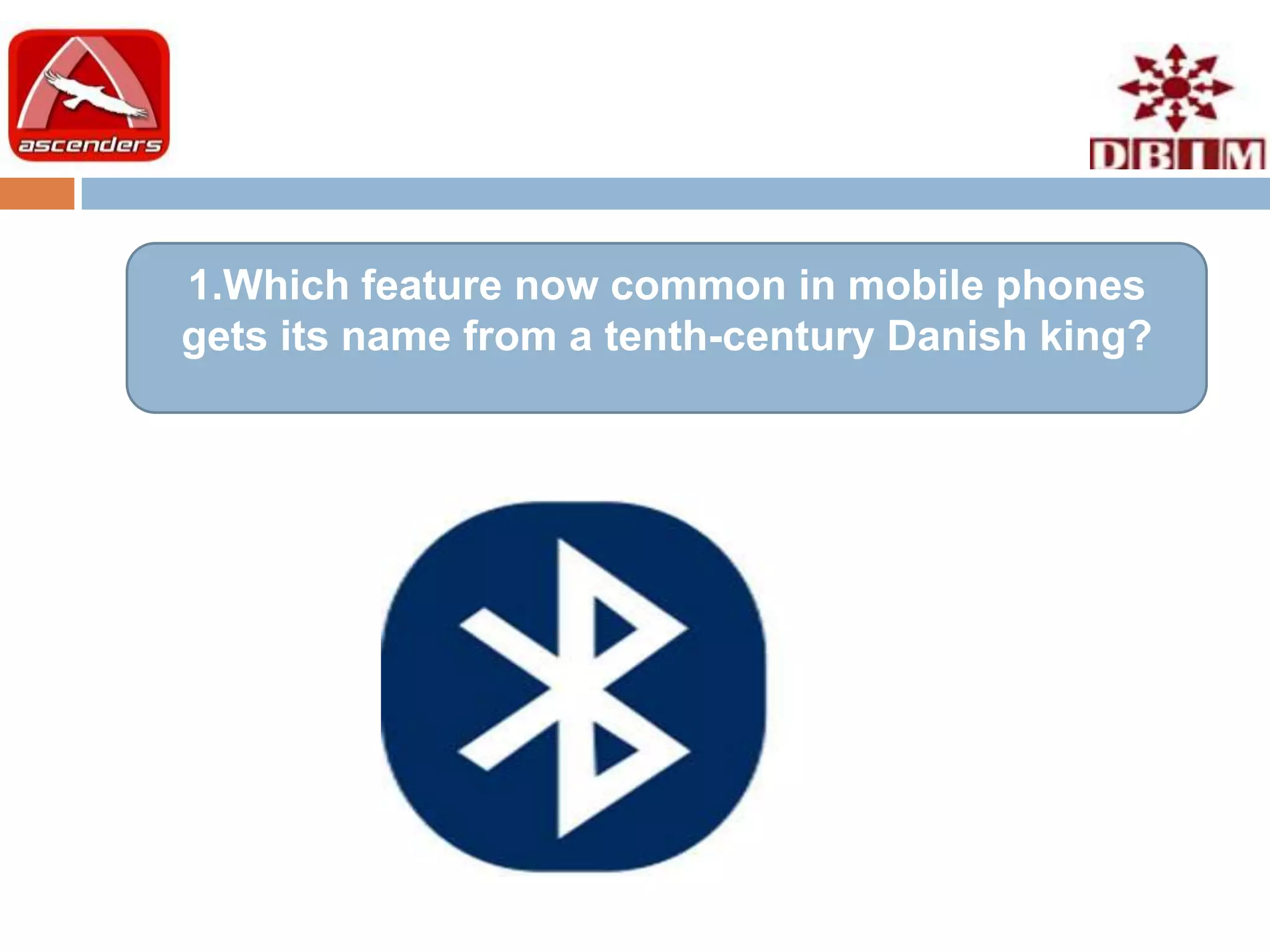 ascenders

DBIM

1.Which feature now common in mobile phones gets its name from a tenth-century Danish king?